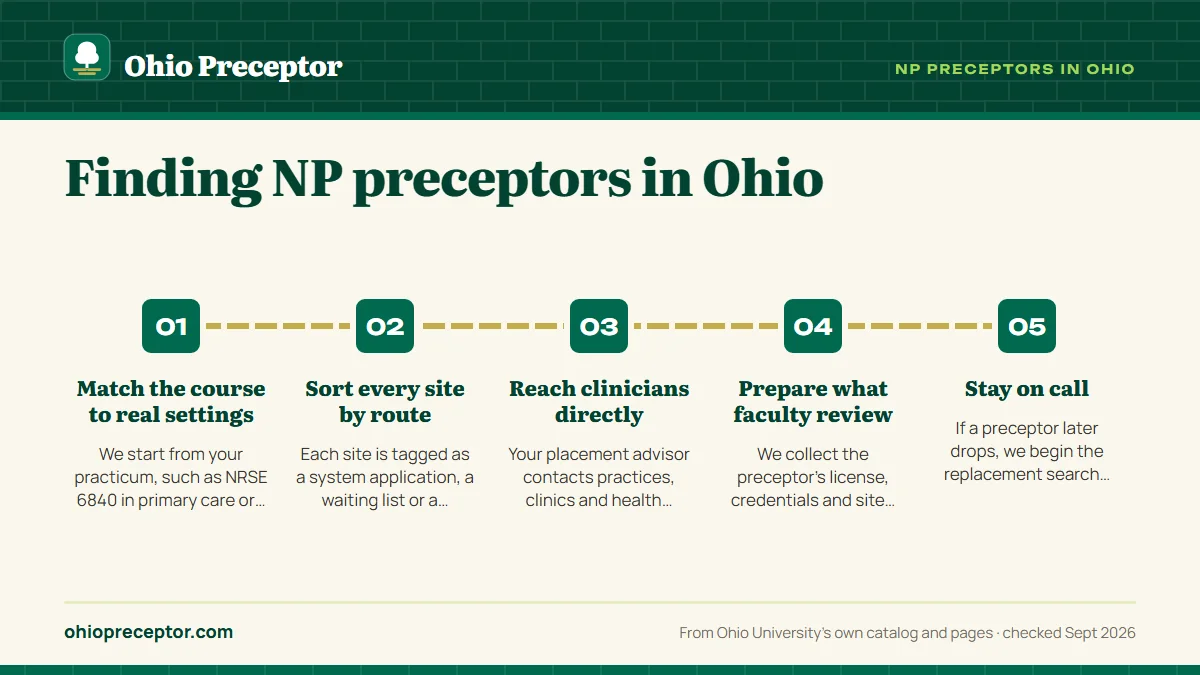 Ohio Preceptor

NP PRECEPTORS IN OHIO

Finding NP preceptors in Ohio

01

Match the course to real settings

We start from your practicum, such as NRSE 6840 in primary care or…

02

Sort every site by route

Each site is tagged as a system application, a waiting list or a…

03

Reach clinicians directly

Your placement advisor contacts practices, clinics and health…

04

Prepare what faculty review

We collect the preceptor's license, credentials and site…

05

Stay on call

If a preceptor later drops, we begin the replacement search…

ohiopreceptor.com

From Ohio University's own catalog and pages · checked Sept 2026